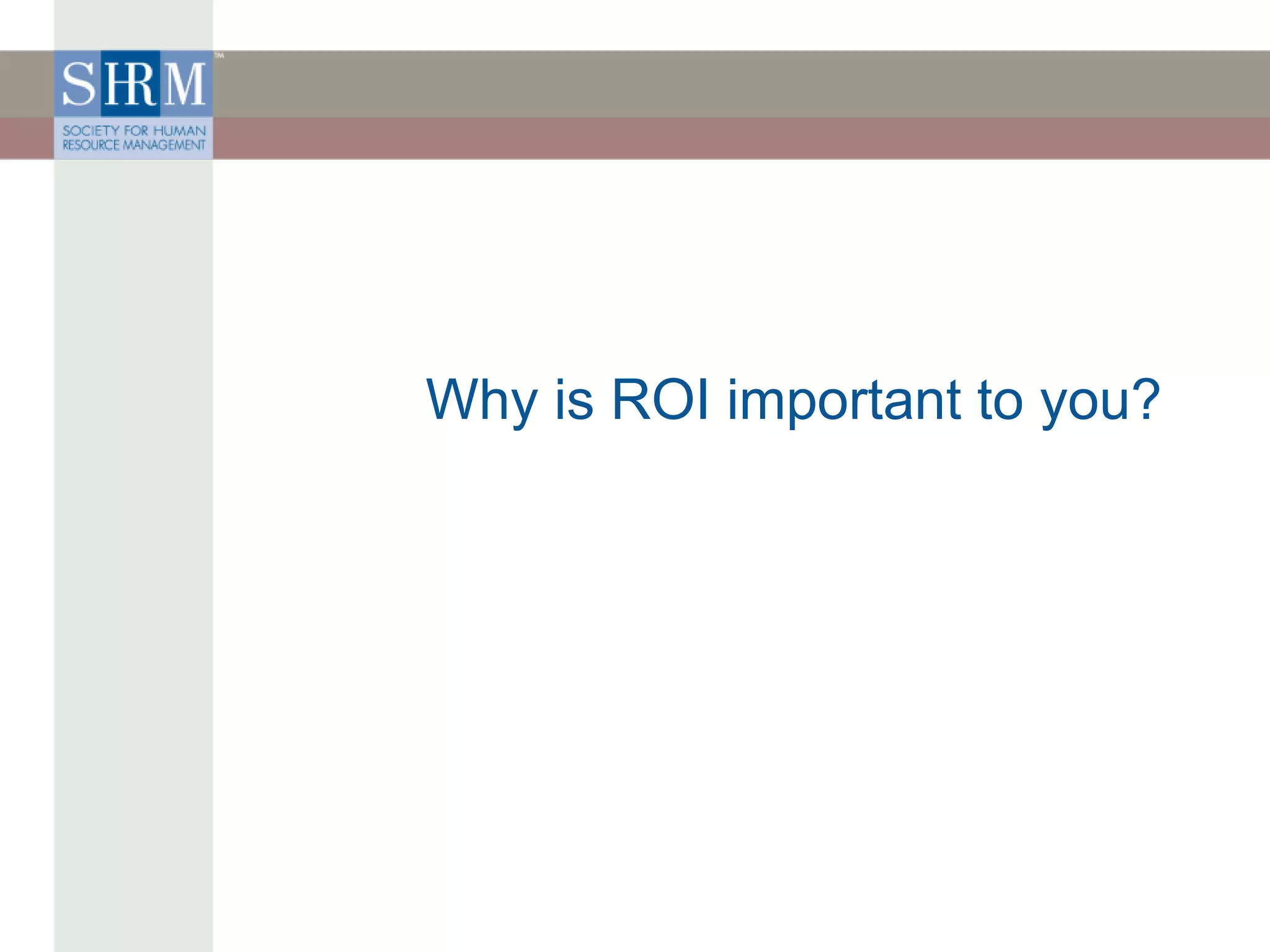 SHRM™
SOCIETY FOR HUMAN RESOURCE MANAGEMENT

Why is ROI important to you?